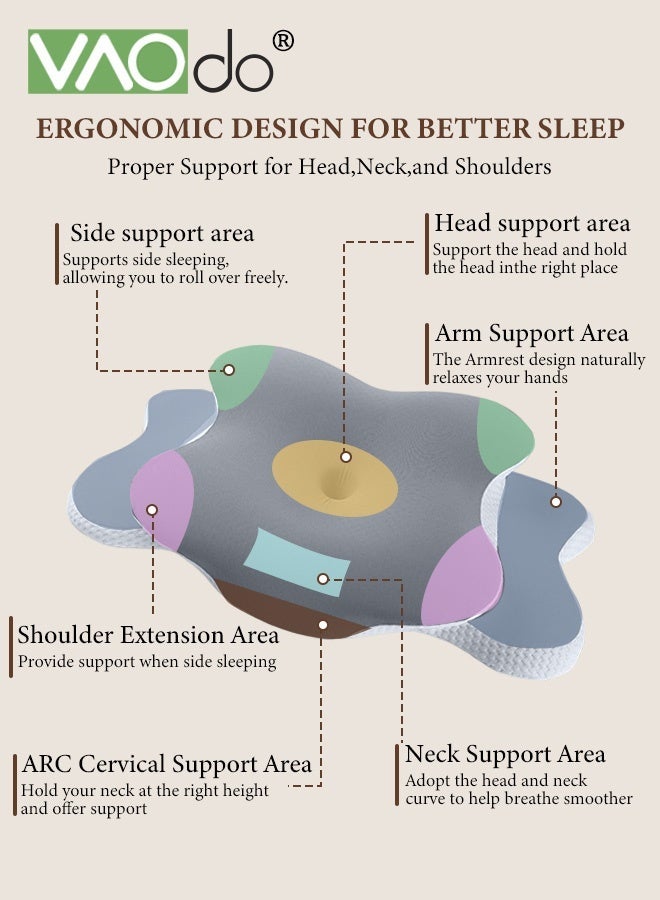 VAOdo®

ERGONOMIC DESIGN FOR BETTER SLEEP

Proper Support for Head,Neck,and Shoulders

Side support area
Supports side sleeping, allowing you to roll over freely.

Head support area
Support the head and hold the head inthe right place

Arm Support Area
The Armrest design naturally relaxes your hands

Shoulder Extension Area
Provide support when side sleeping

ARC Cervical Support Area
Hold your neck at the right height and offer support

Neck Support Area
Adopt the head and neck curve to help breathe smoother